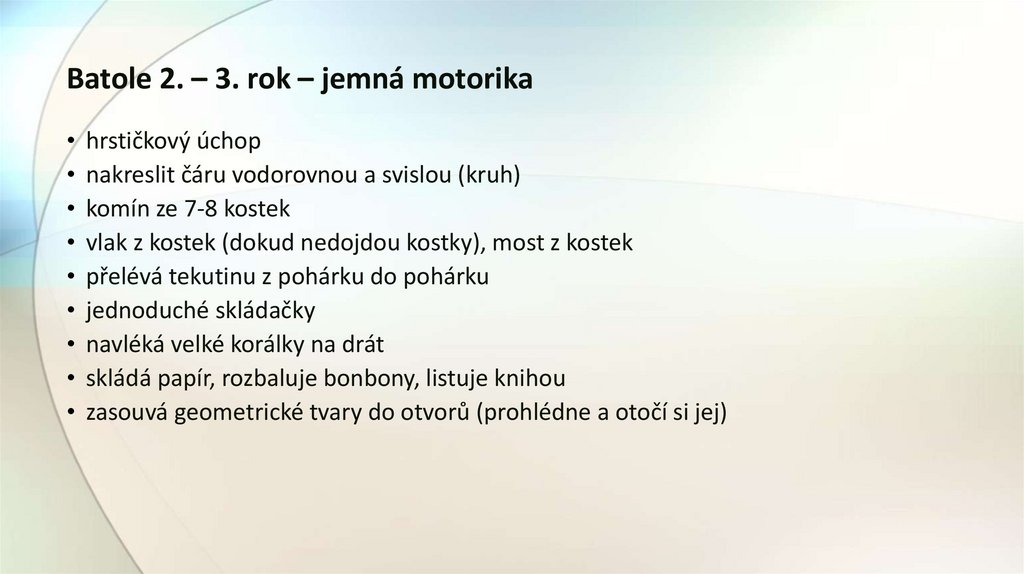 Batole 2. – 3. rok – jemná motorika

• hrstičkový úchop
• nakreslit čáru vodorovnou a svislou (kruh)
• komín ze 7-8 kostek
• vlak z kostek (dokud nedojdou kostky), most z kostek
• přelévá tekutinu z pohárku do pohárku
• jednoduché skládačky
• navléká velké korálky na drát
• skládá papír, rozbaluje bonbony, listuje knihou
• zasouvá geometrické tvary do otvorů (prohlédne a otočí si jej)